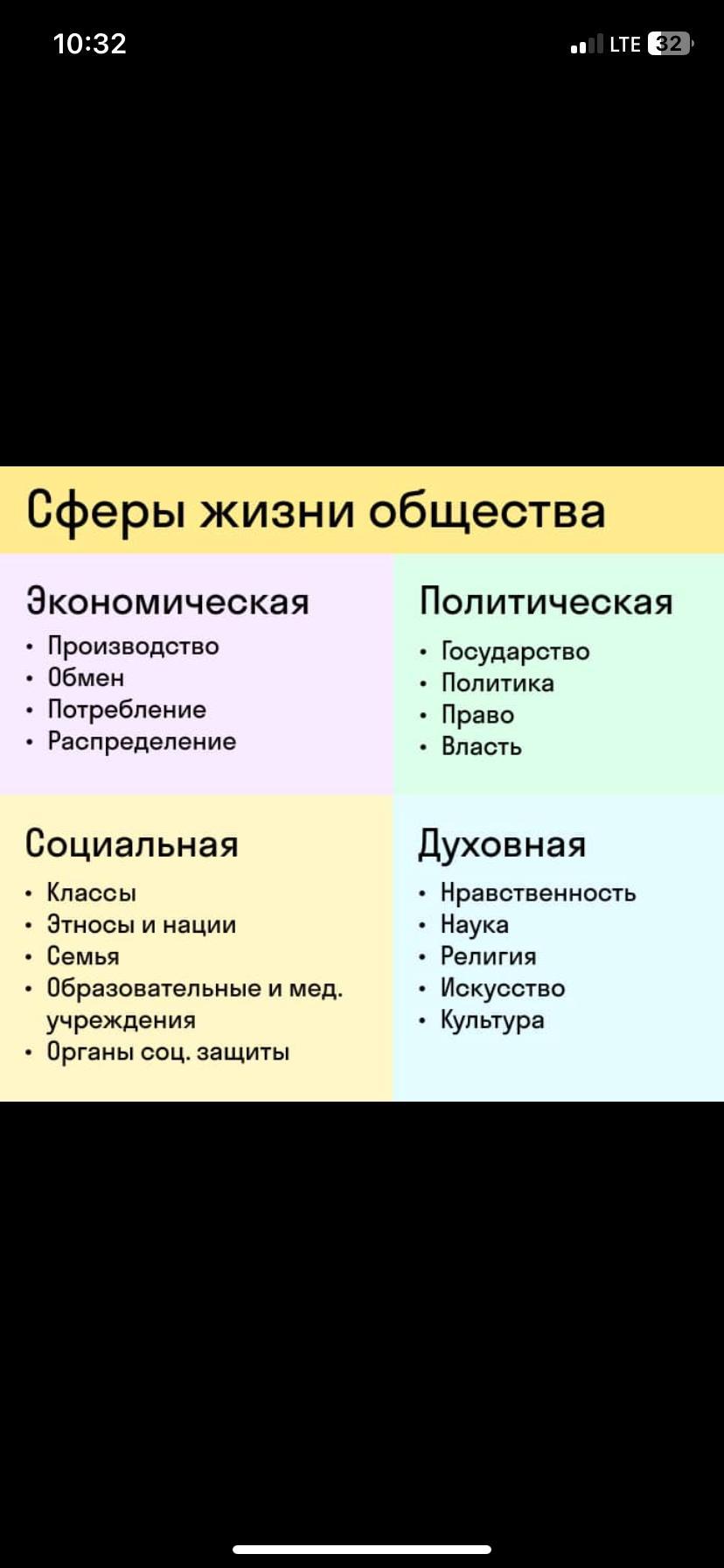 10:32
LTE 32

Сферы жизни общества

Экономическая
• Производство
• Обмен
• Потребление
• Распределение

Политическая
• Государство
• Политика
• Право
• Власть

Социальная
• Классы
• Этносы и нации
• Семья
• Образовательные и мед. учреждения
• Органы соц. защиты

Духовная
• Нравственность
• Наука
• Религия
• Искусство
• Культура